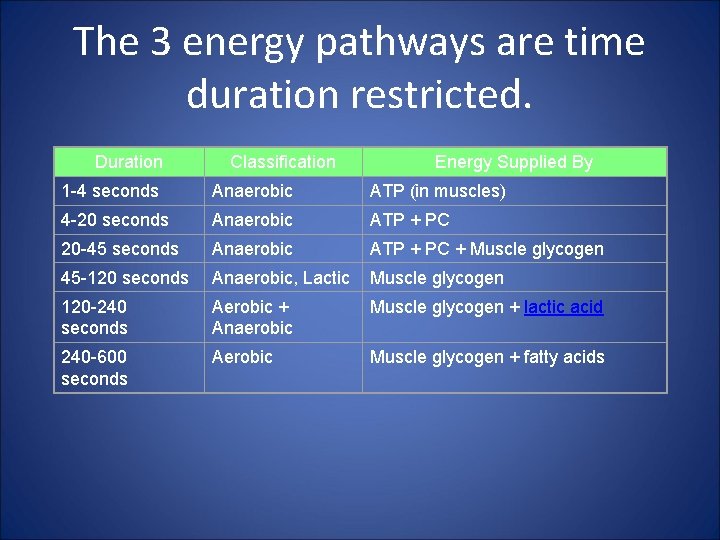 The 3 energy pathways are time duration restricted.

| Duration | Classification | Energy Supplied By |
|---|---|---|
| 1-4 seconds | Anaerobic | ATP (in muscles) |
| 4-20 seconds | Anaerobic | ATP + PC |
| 20-45 seconds | Anaerobic | ATP + PC + Muscle glycogen |
| 45-120 seconds | Anaerobic, Lactic | Muscle glycogen |
| 120-240 seconds | Aerobic + Anaerobic | Muscle glycogen + lactic acid |
| 240-600 seconds | Aerobic | Muscle glycogen + fatty acids |